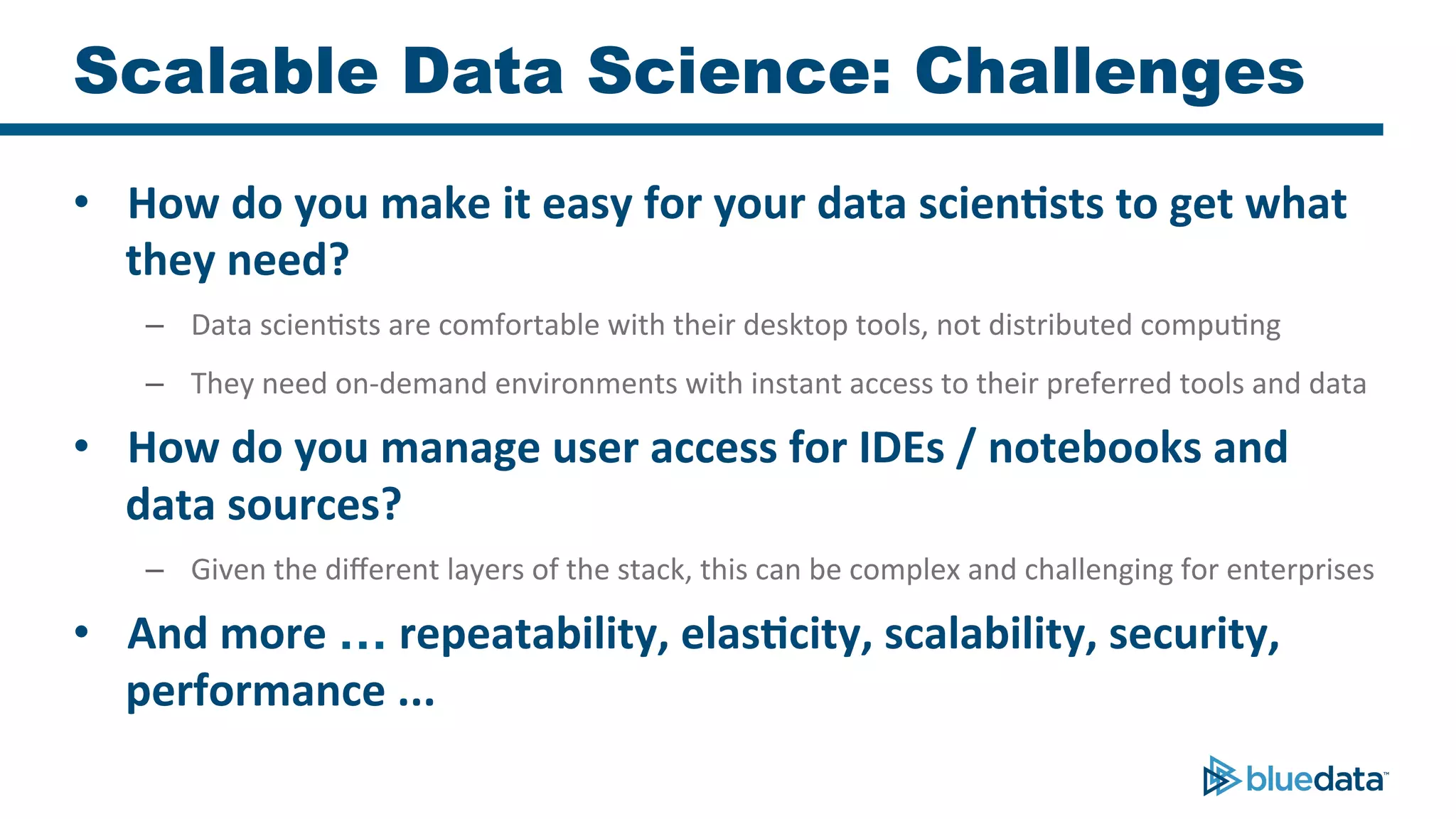 Scalable Data Science: Challenges

• How do you make it easy for your data scientists to get what they need?

– Data scientists are comfortable with their desktop tools, not distributed computing

– They need on-demand environments with instant access to their preferred tools and data

• How do you manage user access for IDEs / notebooks and data sources?

– Given the different layers of the stack, this can be complex and challenging for enterprises

• And more … repeatability, elasticity, scalability, security, performance ...

bluedata™